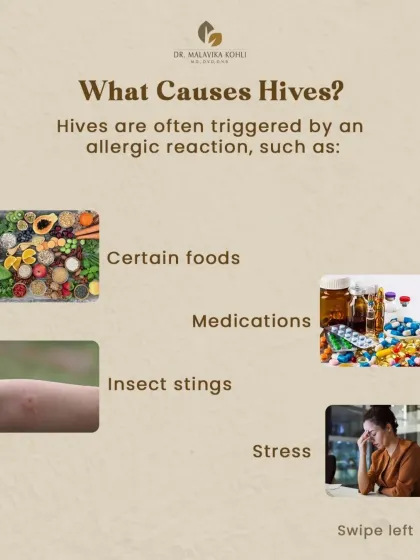 DR. MALAVIKA KOHLI
M.D., DVD, DNB

What Causes Hives?

Hives are often triggered by an allergic reaction, such as:

Certain foods

Medications

Insect stings

Stress

Swipe left